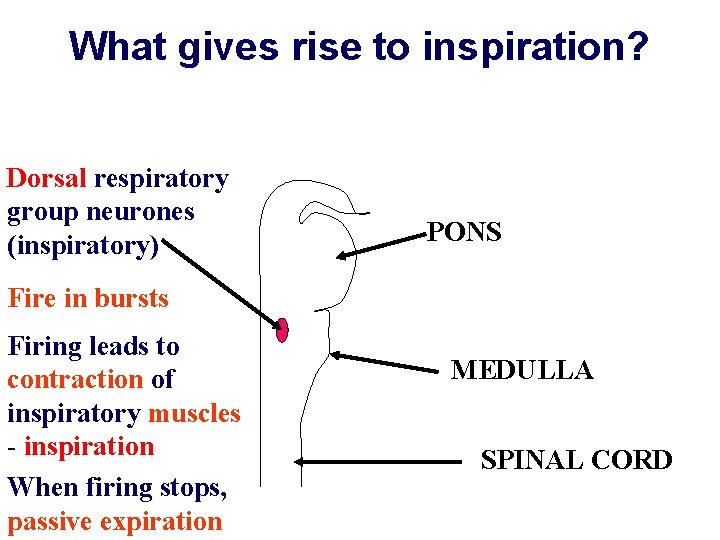 What gives rise to inspiration?

Dorsal respiratory group neurones (inspiratory)

Fire in bursts

Firing leads to contraction of inspiratory muscles - inspiration

When firing stops, passive expiration

PONS

MEDULLA

SPINAL CORD